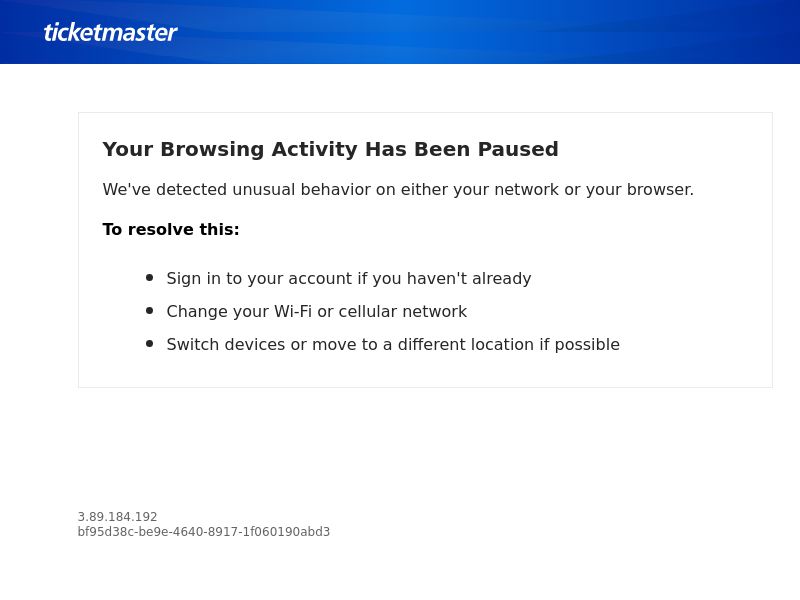 ticketmaster

Your Browsing Activity Has Been Paused

We've detected unusual behavior on either your network or your browser.

To resolve this:

- Sign in to your account if you haven't already
- Change your Wi-Fi or cellular network
- Switch devices or move to a different location if possible

3.89.184.192
bf95d38c-be9e-4640-8917-1f060190abd3